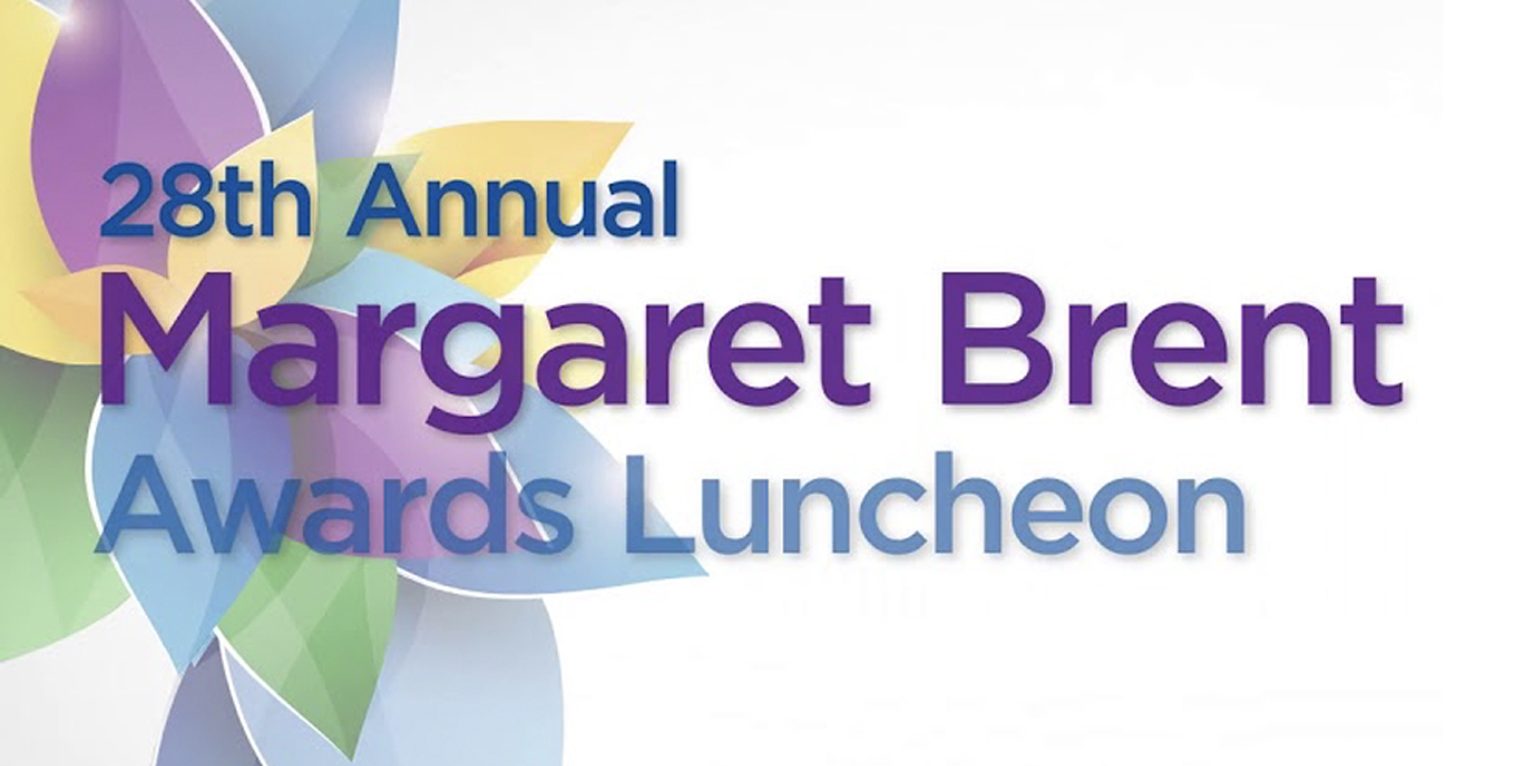 28th Annual
Margaret Brent
Awards Luncheon